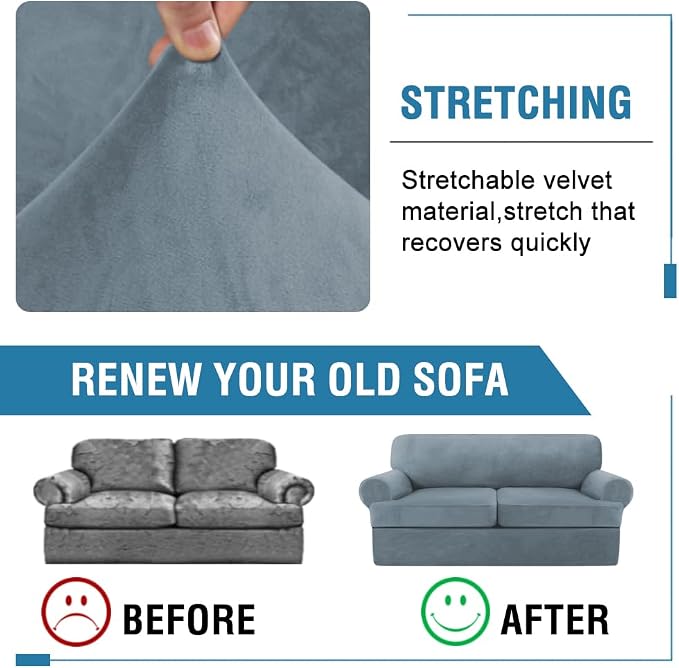 STRETCHING

Stretchable velvet material,stretch that recovers quickly

RENEW YOUR OLD SOFA

BEFORE

AFTER